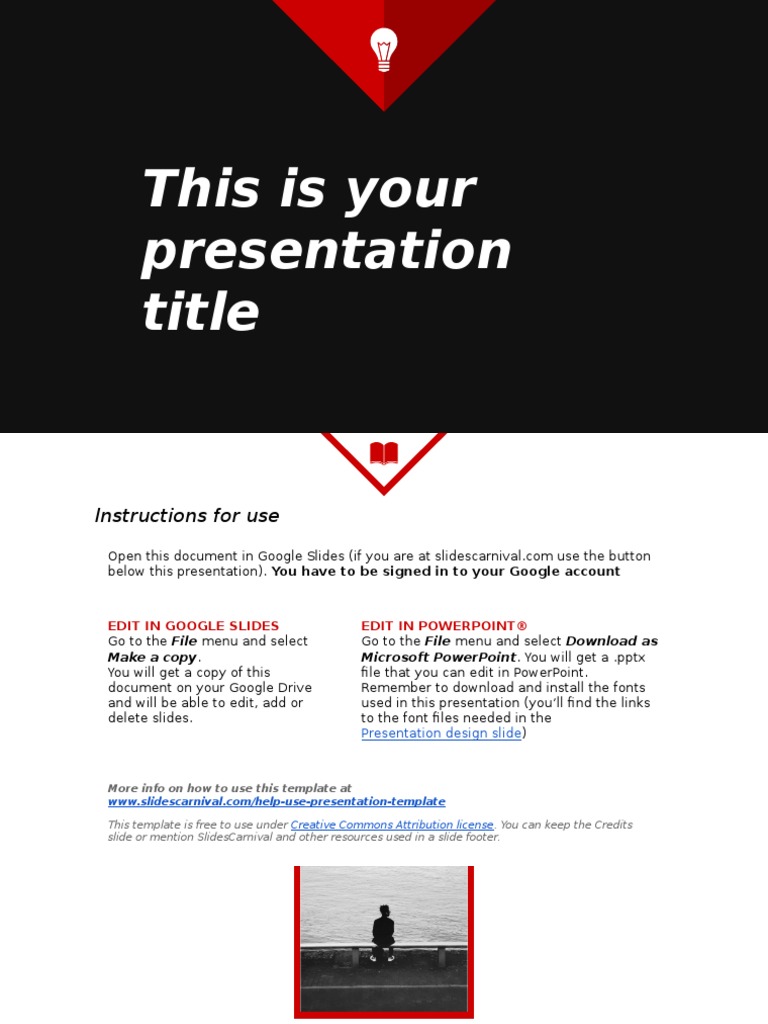 This is your presentation title

Instructions for use

Open this document in Google Slides (if you are at slidescarnival.com use the button below this presentation). You have to be signed in to your Google account

EDIT IN GOOGLE SLIDES
Go to the File menu and select Make a copy.
You will get a copy of this document on your Google Drive and will be able to edit, add or delete slides.

EDIT IN POWERPOINT®
Go to the File menu and select Download as Microsoft PowerPoint. You will get a .pptx file that you can edit in PowerPoint.
Remember to download and install the fonts used in this presentation (you'll find the links to the font files needed in the Presentation design slide)

More info on how to use this template at www.slidescarnival.com/help-use-presentation-template

This template is free to use under Creative Commons Attribution license. You can keep the Credits slide or mention SlidesCarnival and other resources used in a slide footer.